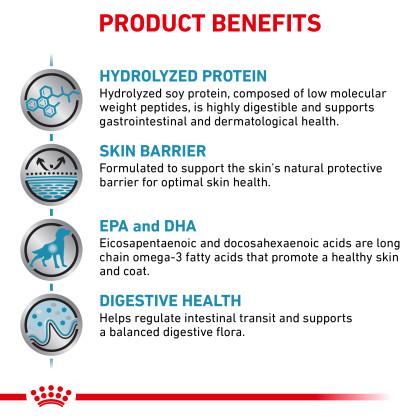 PRODUCT BENEFITS

HYDROLYZED PROTEIN
Hydrolyzed soy protein, composed of low molecular weight peptides, is highly digestible and supports gastrointestinal and dermatological health.

SKIN BARRIER
Formulated to support the skin's natural protective barrier for optimal skin health.

EPA and DHA
Eicosapentaenoic and docosahexaenoic acids are long chain omega-3 fatty acids that promote a healthy skin and coat.

DIGESTIVE HEALTH
Helps regulate intestinal transit and supports a balanced digestive flora.